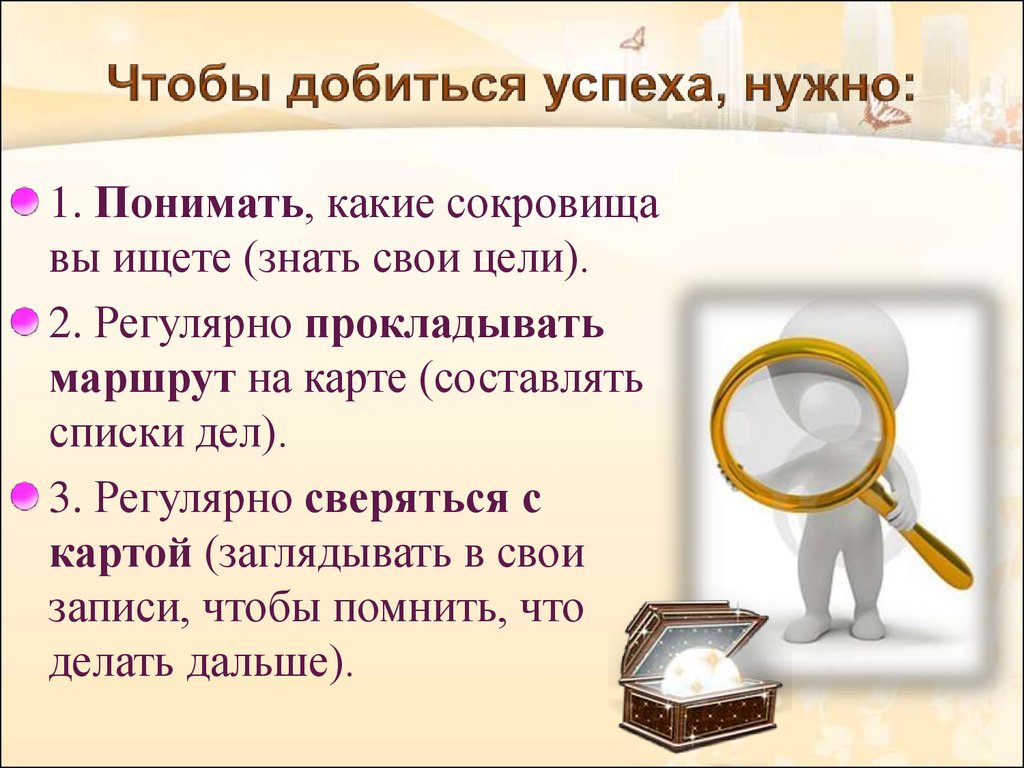 Чтобы добиться успеха, нужно:

1. Понимать, какие сокровища вы ищете (знать свои цели).

2. Регулярно прокладывать маршрут на карте (составлять списки дел).

3. Регулярно сверяться с картой (заглядывать в свои записи, чтобы помнить, что делать дальше).